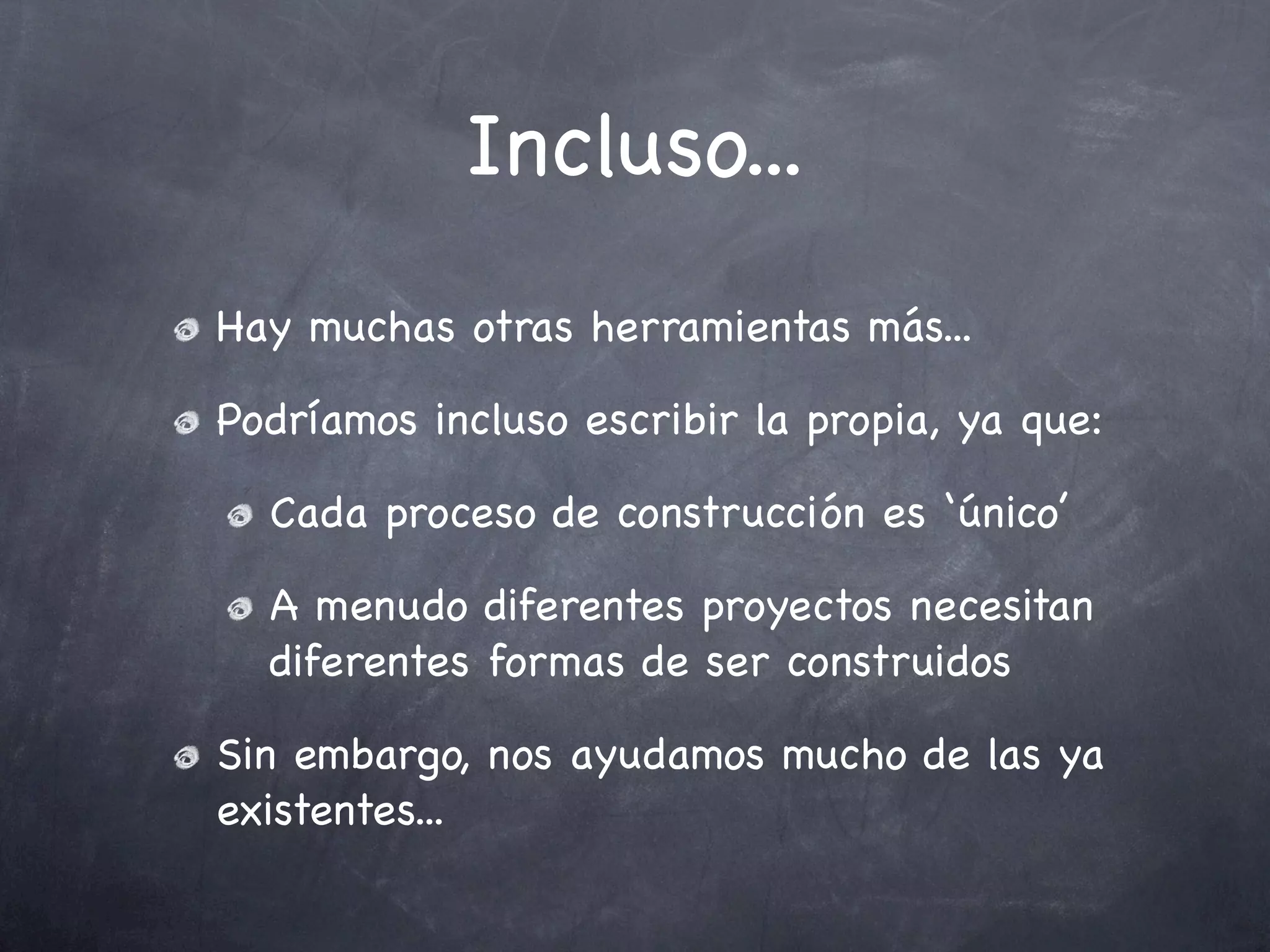 Incluso...

Hay muchas otras herramientas más...

Podríamos incluso escribir la propia, ya que:

Cada proceso de construcción es ‘único’

A menudo diferentes proyectos necesitan diferentes formas de ser construidos

Sin embargo, nos ayudamos mucho de las ya existentes...